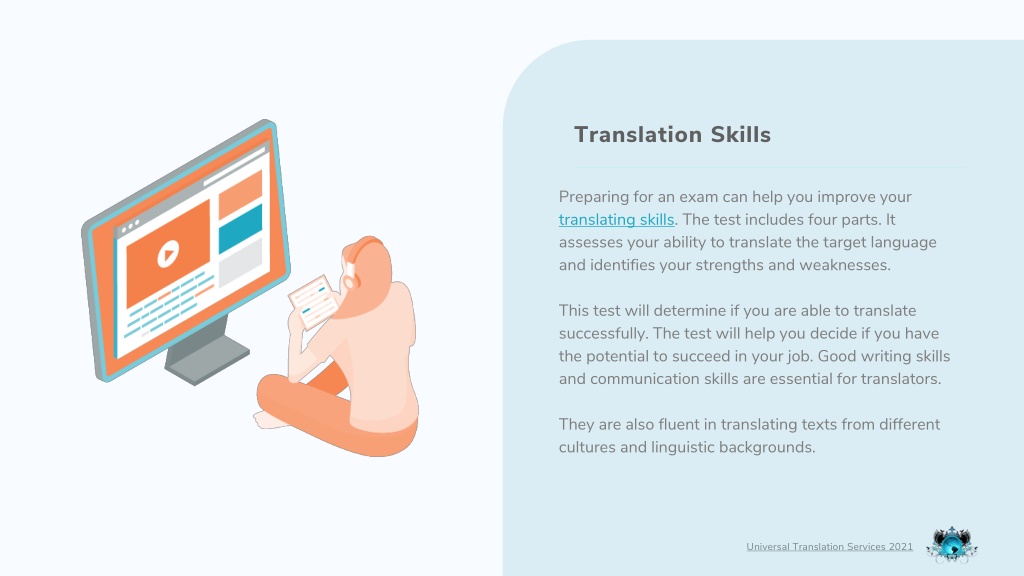 Translation Skills

Preparing for an exam can help you improve your translating skills. The test includes four parts. It assesses your ability to translate the target language and identifies your strengths and weaknesses.

This test will determine if you are able to translate successfully. The test will help you decide if you have the potential to succeed in your job. Good writing skills and communication skills are essential for translators.

They are also fluent in translating texts from different cultures and linguistic backgrounds.

Universal Translation Services 2021